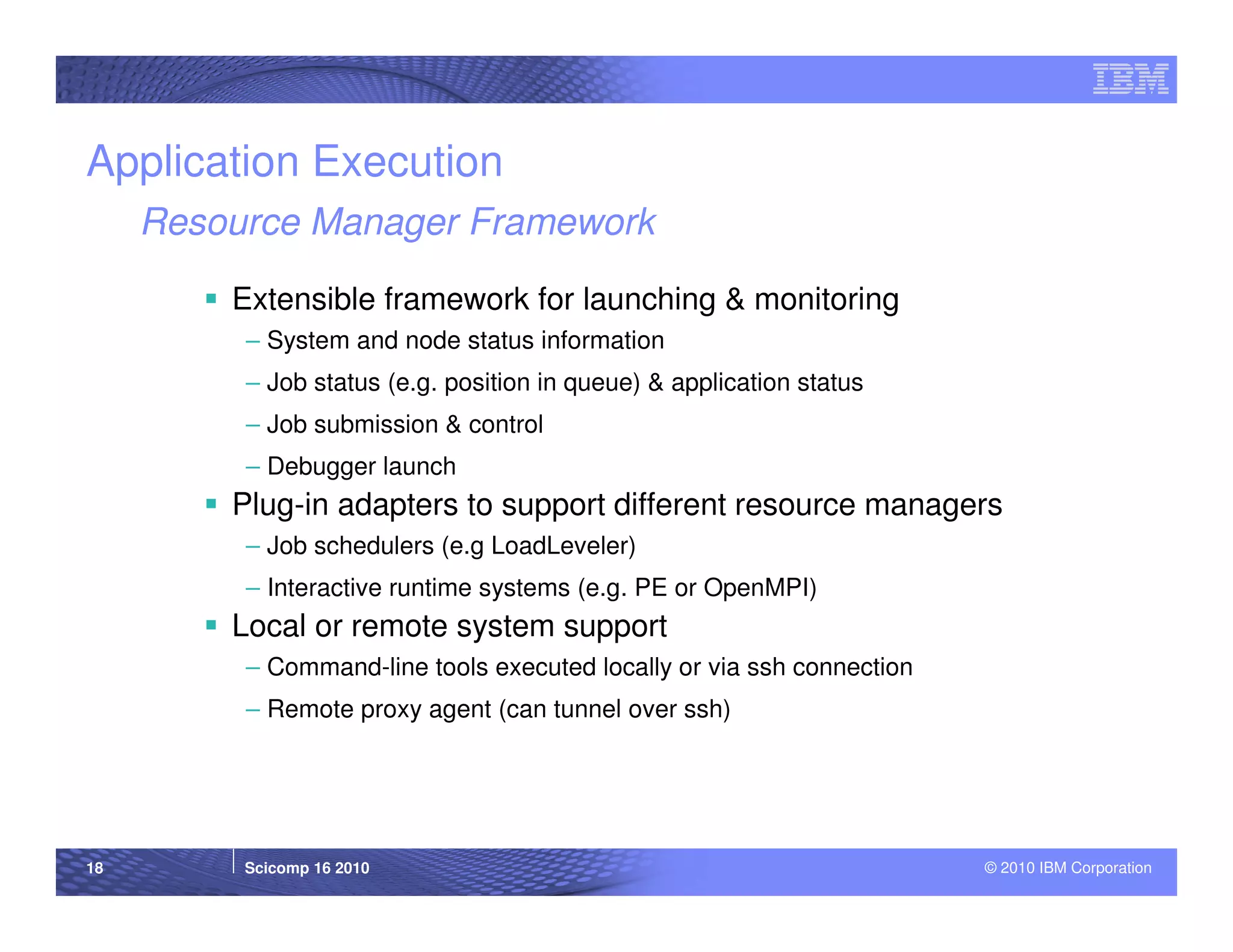 IBM

Application Execution

Resource Manager Framework

▪ Extensible framework for launching & monitoring
– System and node status information
– Job status (e.g. position in queue) & application status
– Job submission & control
– Debugger launch

▪ Plug-in adapters to support different resource managers
– Job schedulers (e.g LoadLeveler)
– Interactive runtime systems (e.g. PE or OpenMPI)

▪ Local or remote system support
– Command-line tools executed locally or via ssh connection
– Remote proxy agent (can tunnel over ssh)

18 Scicomp 16 2010 © 2010 IBM Corporation